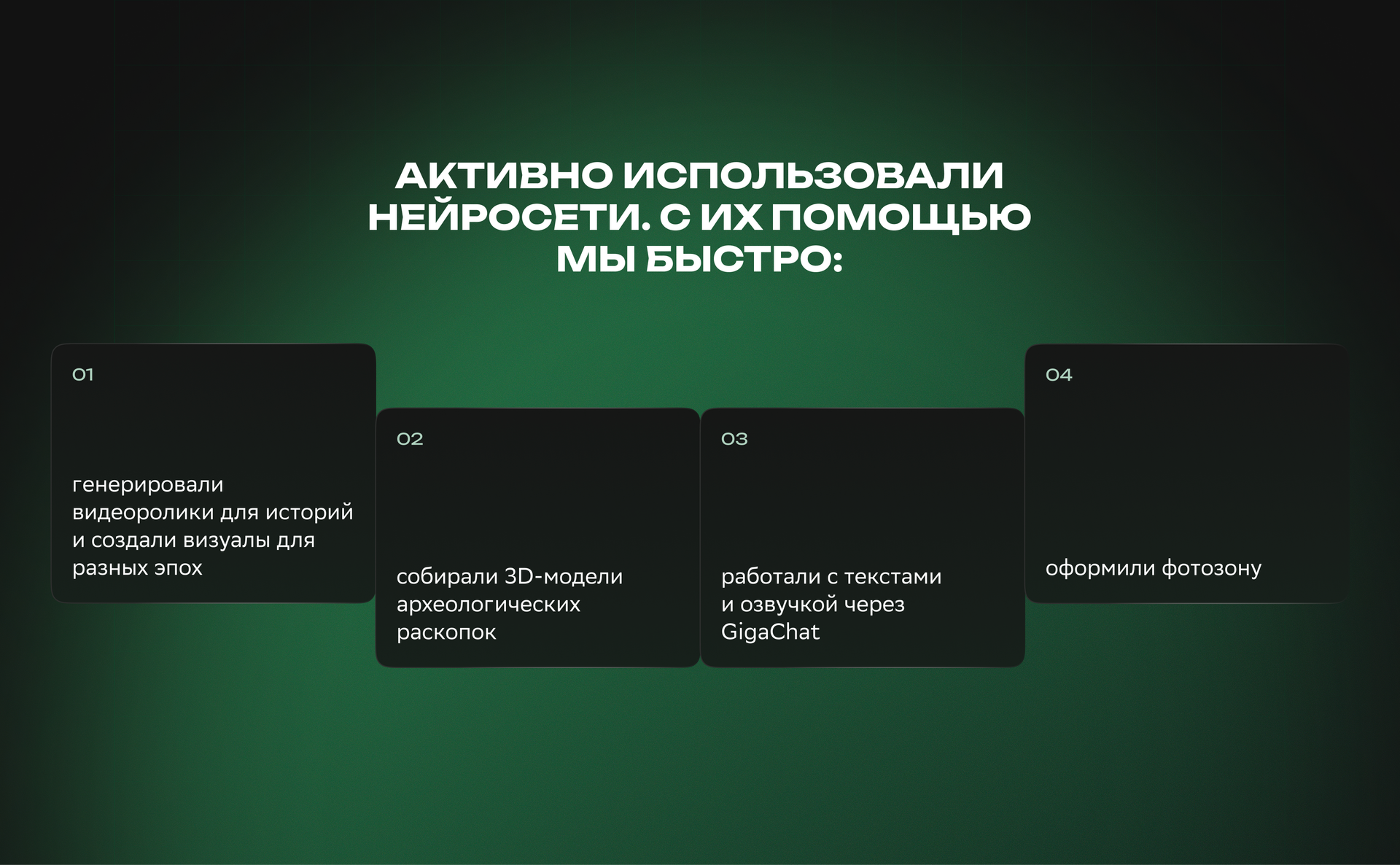 АКТИВНО ИСПОЛЬЗОВАЛИ НЕЙРОСЕТИ. С ИХ ПОМОЩЬЮ МЫ БЫСТРО:

01

генерировали видеоролики для историй и создали визуалы для разных эпох

02

собирали 3D-модели археологических раскопок

03

работали с текстами и озвучкой через GigaChat

04

оформили фотозону